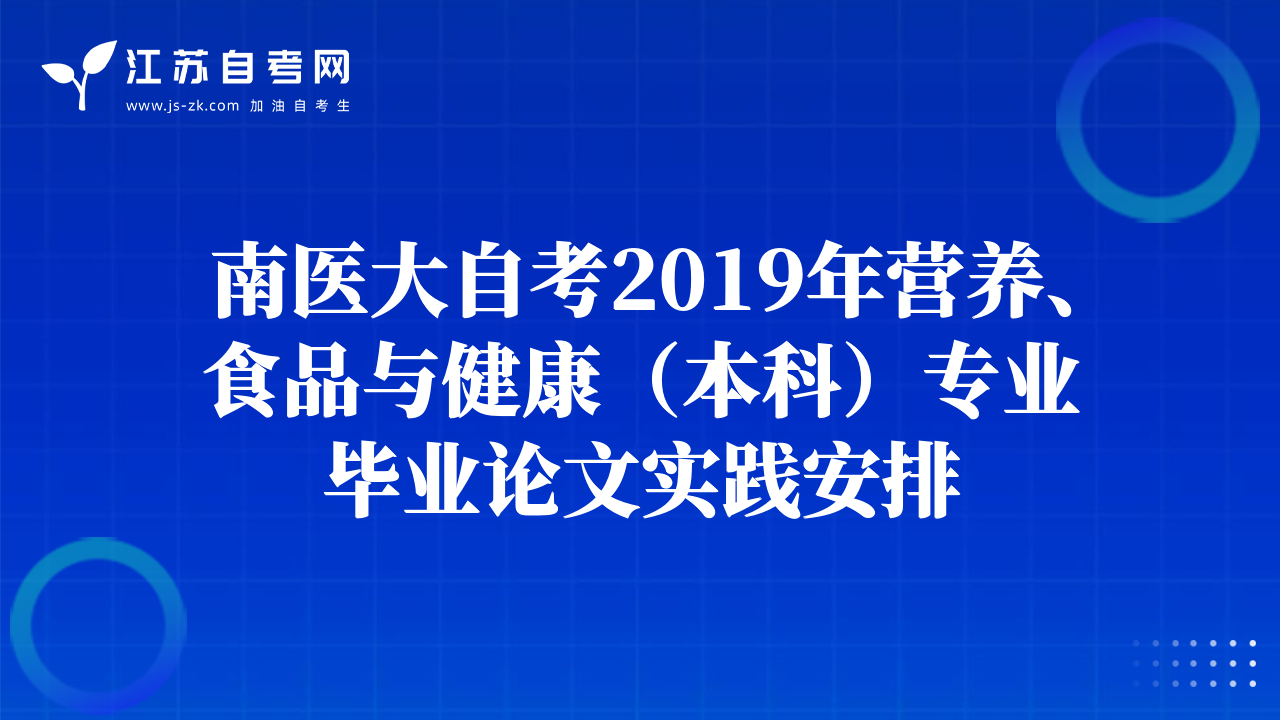 江苏自考网
www.js-zk.com 加油自考生

南医大自考2019年营养、食品与健康（本科）专业毕业论文实践安排